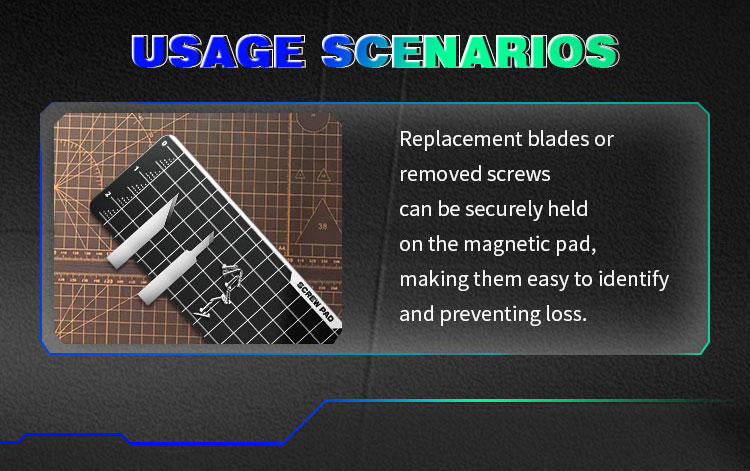 USAGE SCENARIOS

SCREW PAD

38

Replacement blades or removed screws can be securely held on the magnetic pad, making them easy to identify and preventing loss.